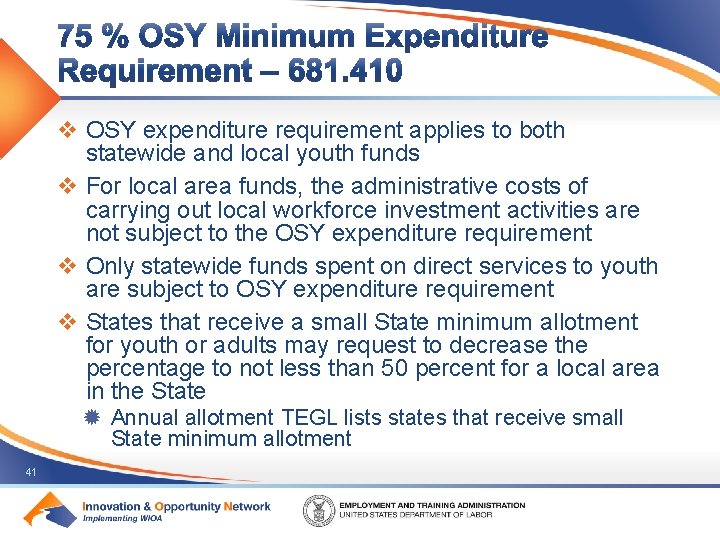 75 % OSY Minimum Expenditure Requirement – 681.410

❖ OSY expenditure requirement applies to both statewide and local youth funds

❖ For local area funds, the administrative costs of carrying out local workforce investment activities are not subject to the OSY expenditure requirement

❖ Only statewide funds spent on direct services to youth are subject to OSY expenditure requirement

❖ States that receive a small State minimum allotment for youth or adults may request to decrease the percentage to not less than 50 percent for a local area in the State

Annual allotment TEGL lists states that receive small State minimum allotment

41

Innovation & Opportunity Network
Implementing WIOA

EMPLOYMENT AND TRAINING ADMINISTRATION
UNITED STATES DEPARTMENT OF LABOR